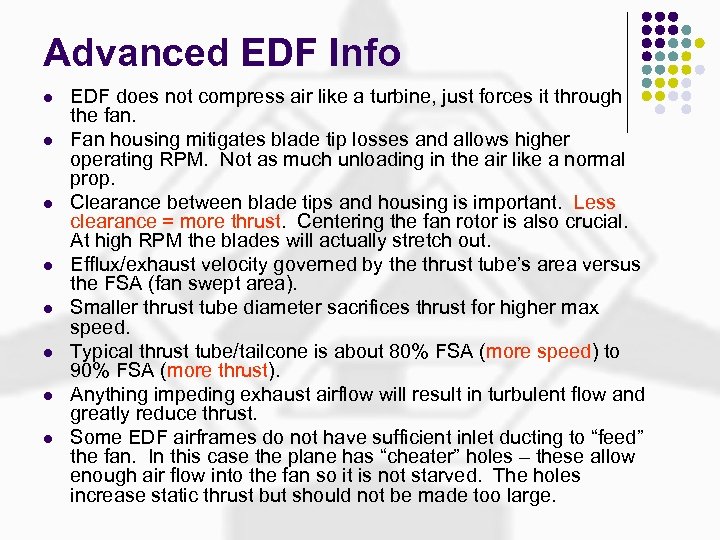 Advanced EDF Info

- EDF does not compress air like a turbine, just forces it through the fan.
- Fan housing mitigates blade tip losses and allows higher operating RPM. Not as much unloading in the air like a normal prop.
- Clearance between blade tips and housing is important. Less clearance = more thrust. Centering the fan rotor is also crucial. At high RPM the blades will actually stretch out.
- Efflux/exhaust velocity governed by the thrust tube's area versus the FSA (fan swept area).
- Smaller thrust tube diameter sacrifices thrust for higher max speed.
- Typical thrust tube/tailcone is about 80% FSA (more speed) to 90% FSA (more thrust).
- Anything impeding exhaust airflow will result in turbulent flow and greatly reduce thrust.
- Some EDF airframes do not have sufficient inlet ducting to "feed" the fan. In this case the plane has "cheater" holes – these allow enough air flow into the fan so it is not starved. The holes increase static thrust but should not be made too large.